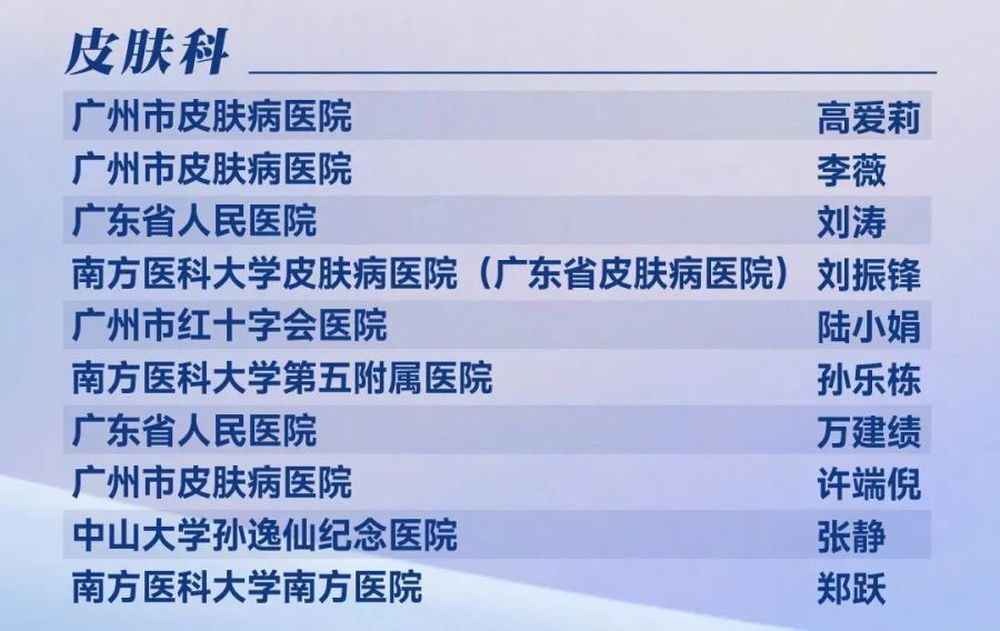 皮肤科

| | |
|---|---|
| 广州市皮肤病医院 | 高爱莉 |
| 广州市皮肤病医院 | 李薇 |
| 广东省人民医院 | 刘涛 |
| 南方医科大学皮肤病医院（广东省皮肤病医院） | 刘振锋 |
| 广州市红十字会医院 | 陆小娟 |
| 南方医科大学第五附属医院 | 孙乐栋 |
| 广东省人民医院 | 万建绩 |
| 广州市皮肤病医院 | 许端倪 |
| 中山大学孙逸仙纪念医院 | 张静 |
| 南方医科大学南方医院 | 郑跃 |